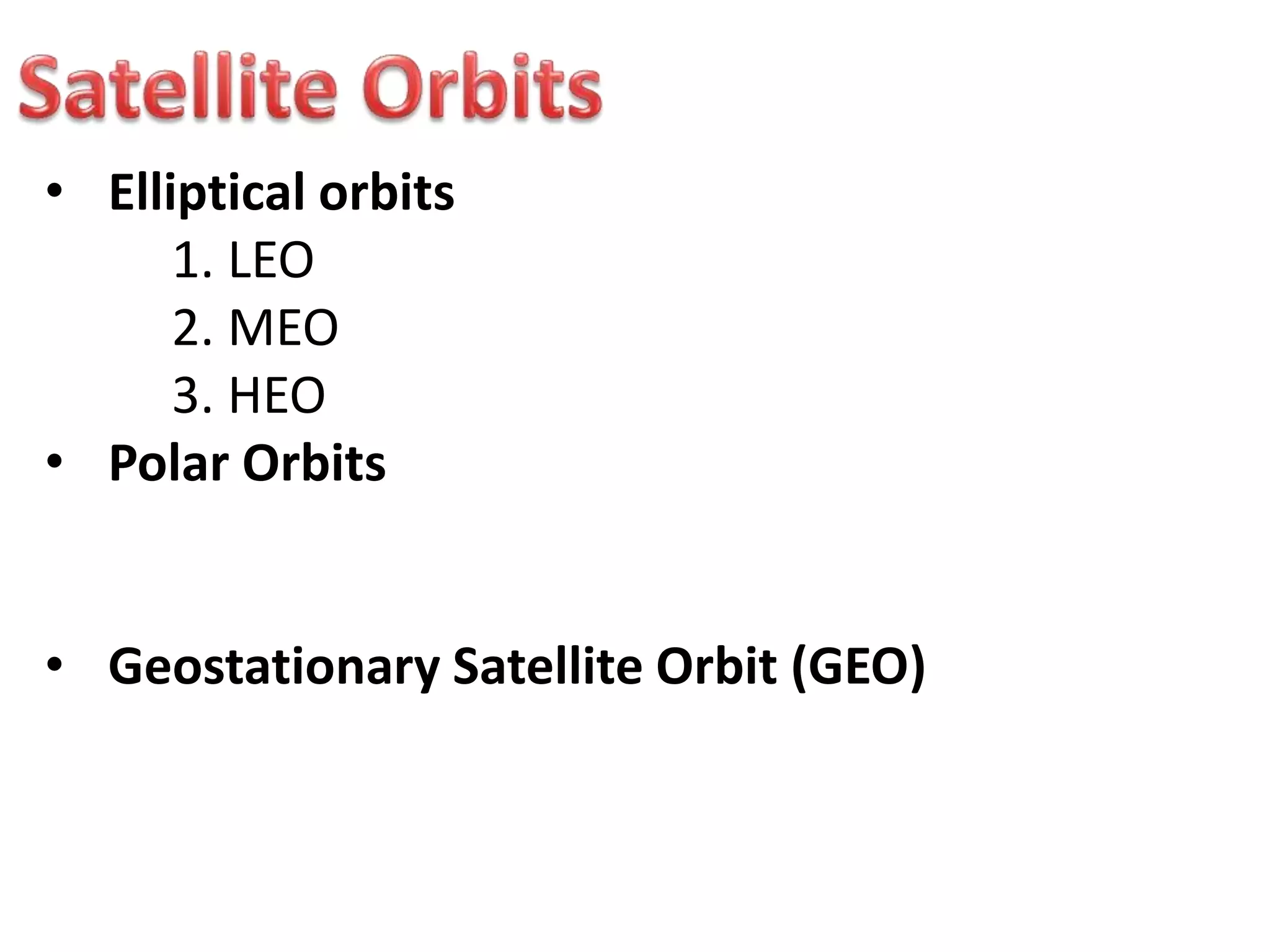 Satellite Orbits

• Elliptical orbits
1. LEO
2. MEO
3. HEO
• Polar Orbits

• Geostationary Satellite Orbit (GEO)